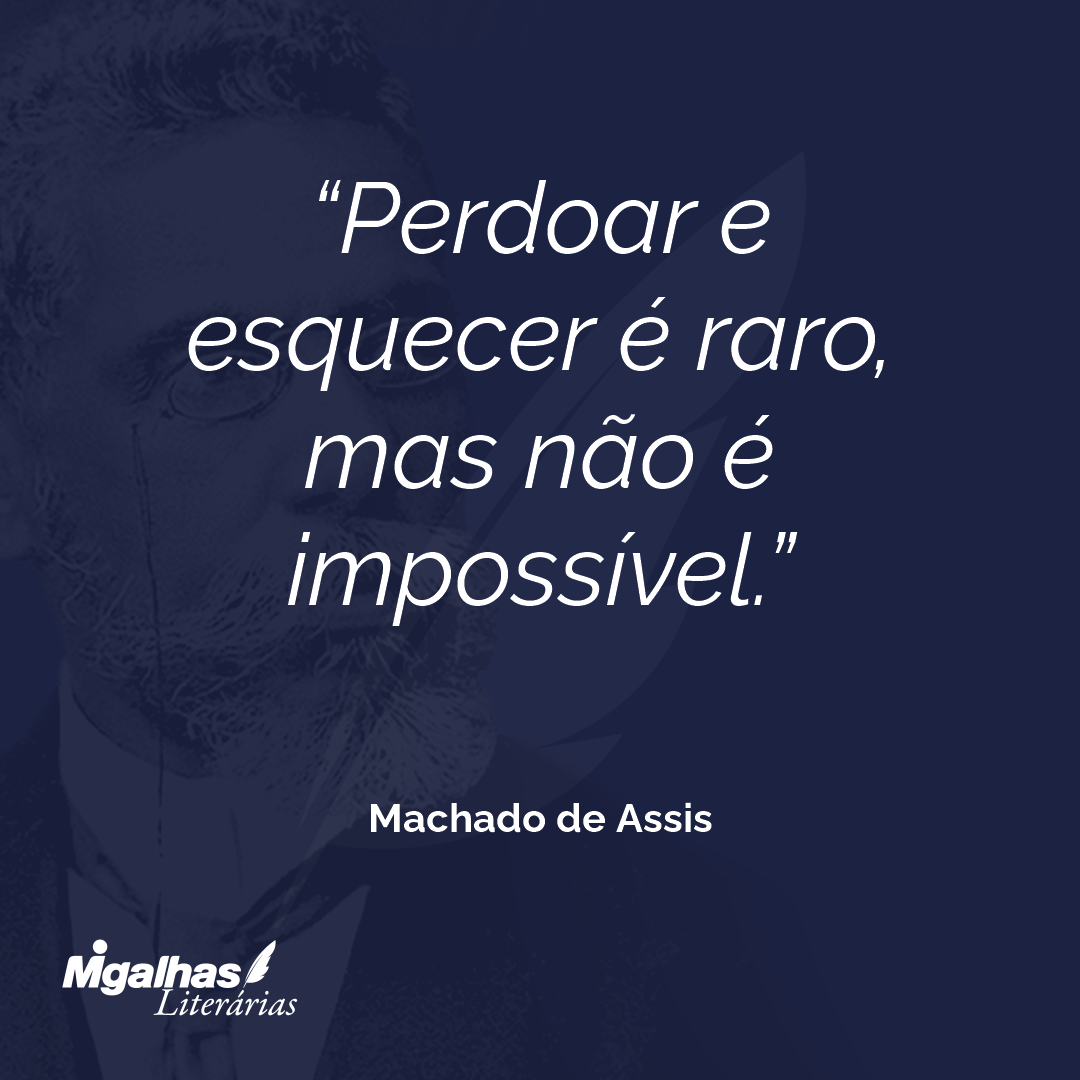 “Perdoar e esquecer é raro, mas não é impossível.”

Machado de Assis

Migalhas Literárias